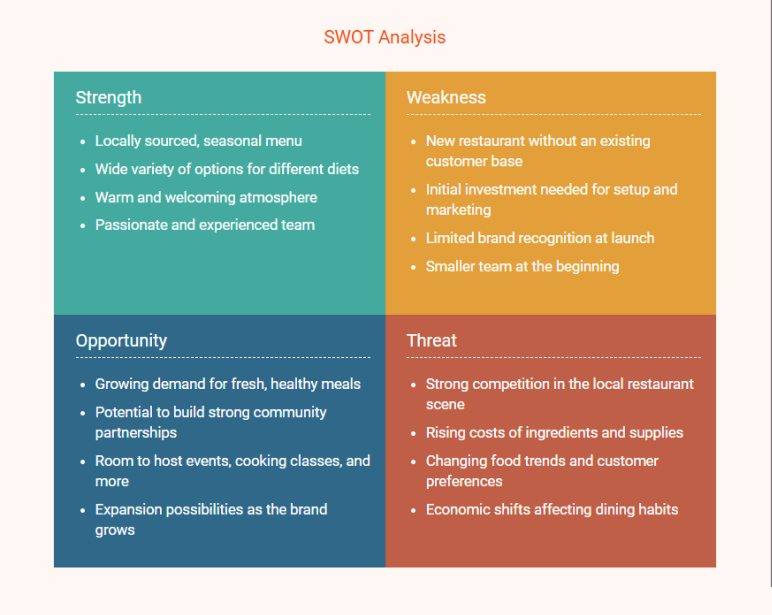 SWOT Analysis

Strength

- Locally sourced, seasonal menu
- Wide variety of options for different diets
- Warm and welcoming atmosphere
- Passionate and experienced team

Weakness

- New restaurant without an existing customer base
- Initial investment needed for setup and marketing
- Limited brand recognition at launch
- Smaller team at the beginning

Opportunity

- Growing demand for fresh, healthy meals
- Potential to build strong community partnerships
- Room to host events, cooking classes, and more
- Expansion possibilities as the brand grows

Threat

- Strong competition in the local restaurant scene
- Rising costs of ingredients and supplies
- Changing food trends and customer preferences
- Economic shifts affecting dining habits